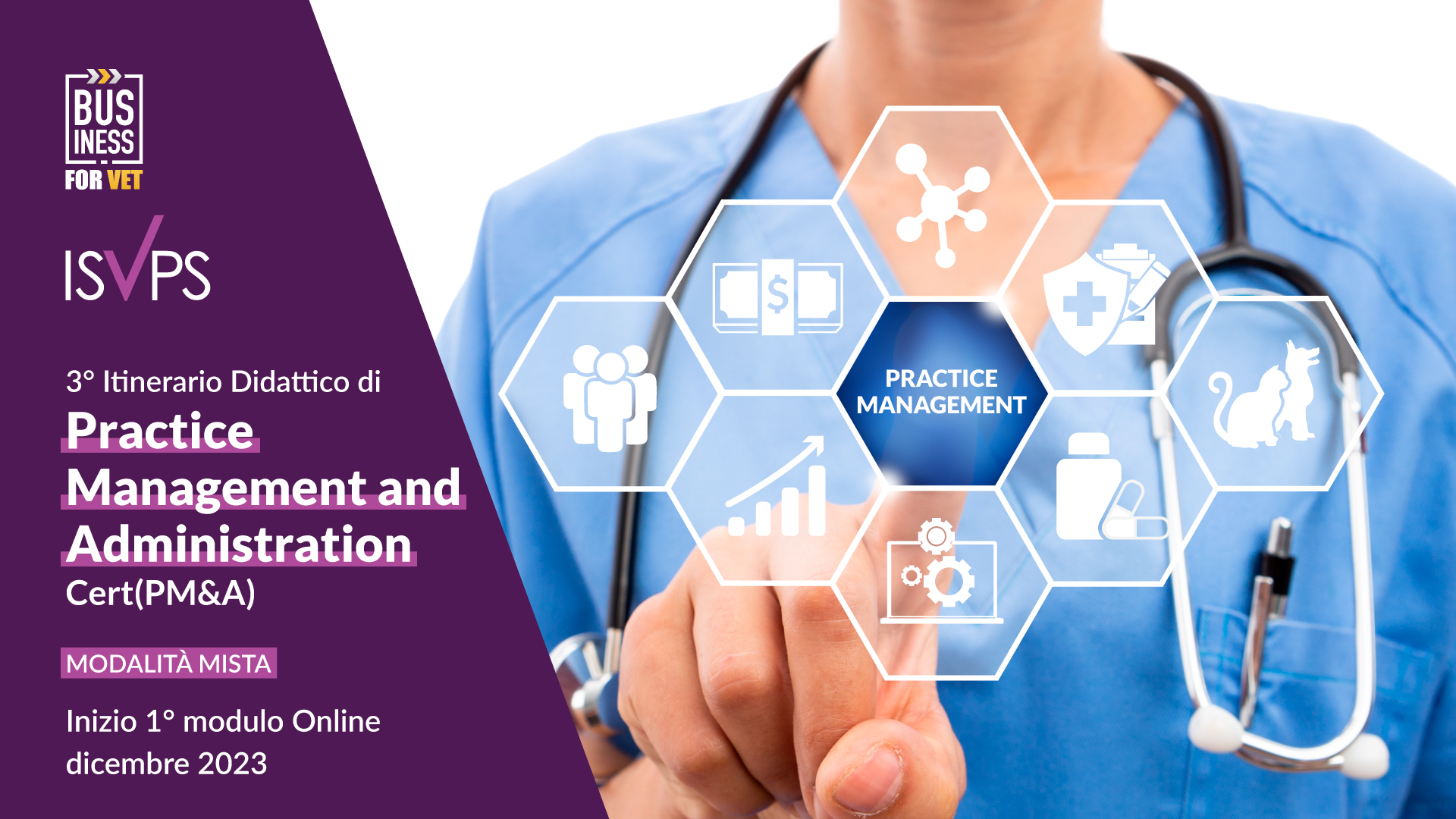 BUS INESS FOR VET

ISVPS

3° Itinerario Didattico di

Practice Management and Administration

Cert(PM&A)

MODALITÀ MISTA

Inizio 1° modulo Online dicembre 2023

$

PRACTICE MANAGEMENT